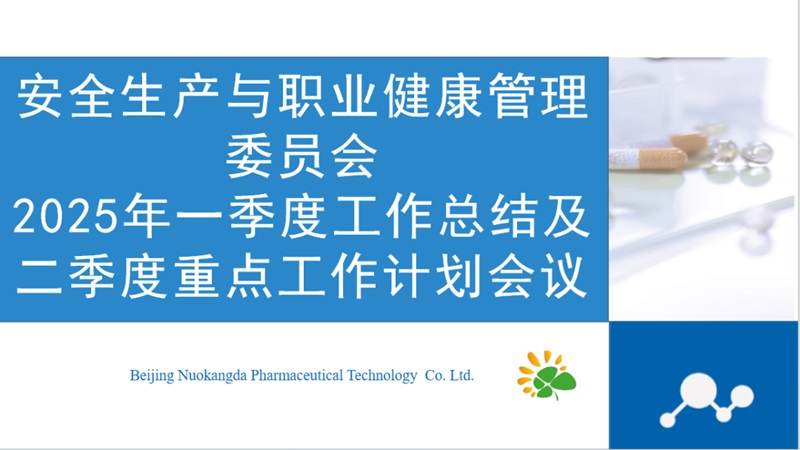 安全生产与职业健康管理委员会
2025年一季度工作总结及二季度重点工作计划会议

Beijing Nuokangda Pharmaceutical Technology Co. Ltd.